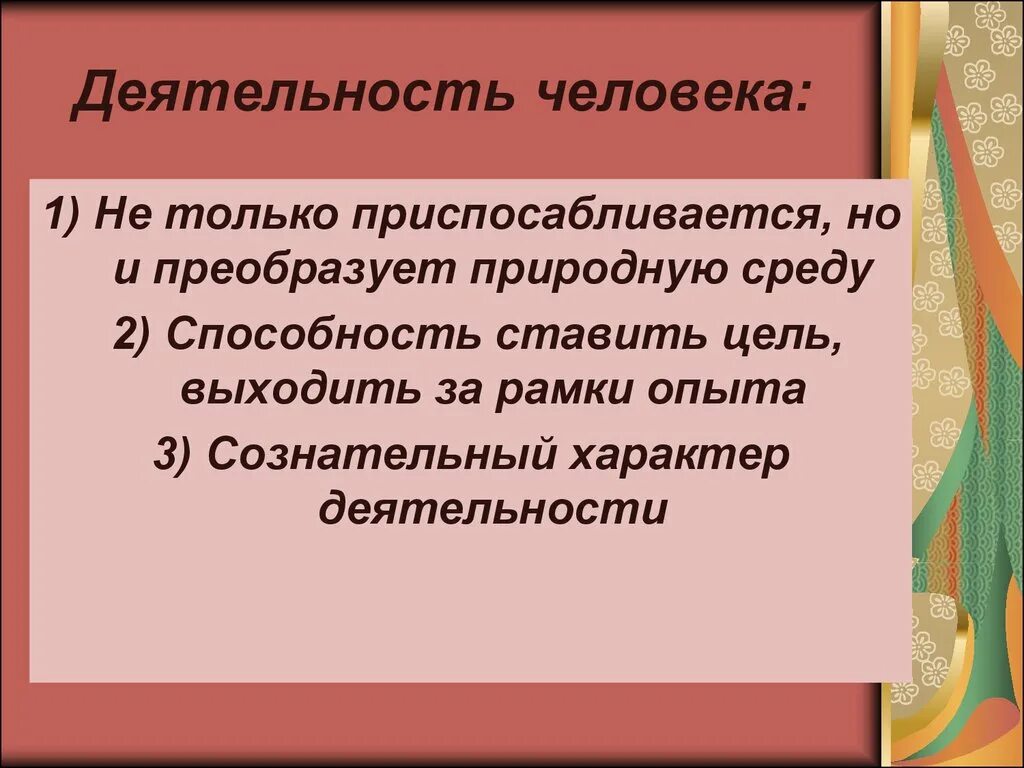 Деятельность человека:

1) Не только приспосабливается, но и преобразует природную среду

2) Способность ставить цель, выходить за рамки опыта

3) Сознательный характер деятельности